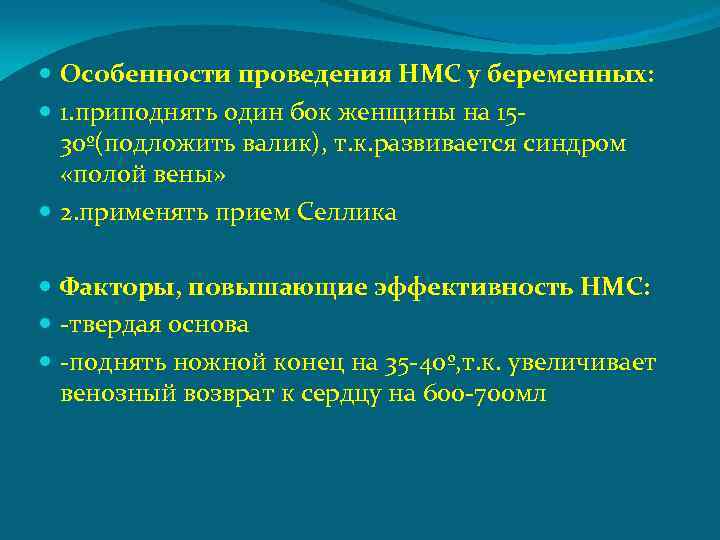 Особенности проведения НМС у беременных:

1.приподнять один бок женщины на 15-30º(подложить валик), т.к.развивается синдром «полой вены»

2.применять прием Селлика

Факторы, повышающие эффективность НМС:

-твердая основа

-поднять ножной конец на 35-40º,т.к. увеличивает венозный возврат к сердцу на 600-700мл